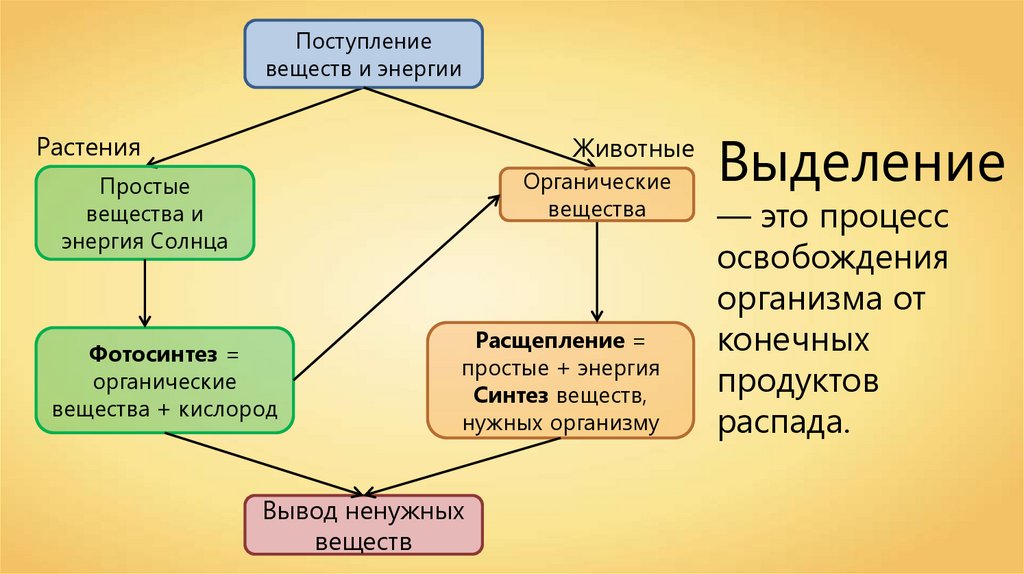 Поступление веществ и энергии

Растения

Животные

Простые вещества и энергия Солнца

Органические вещества

Фотосинтез = органические вещества + кислород

Расщепление = простые + энергия Синтез веществ, нужных организму

Вывод ненужных веществ

Выделение — это процесс освобождения организма от конечных продуктов распада.